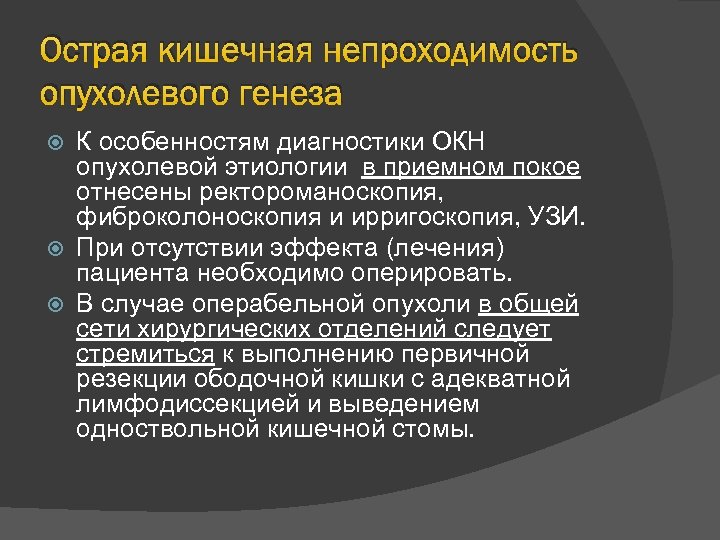 Острая кишечная непроходимость опухолевого генеза

К особенностям диагностики ОКН опухолевой этиологии в приемном покое отнесены ректороманоскопия, фиброколоноскопия и ирригоскопия, УЗИ.

При отсутствии эффекта (лечения) пациента необходимо оперировать.

В случае операбельной опухоли в общей сети хирургических отделений следует стремиться к выполнению первичной резекции ободочной кишки с адекватной лимфодиссекцией и выведением одноствольной кишечной стомы.